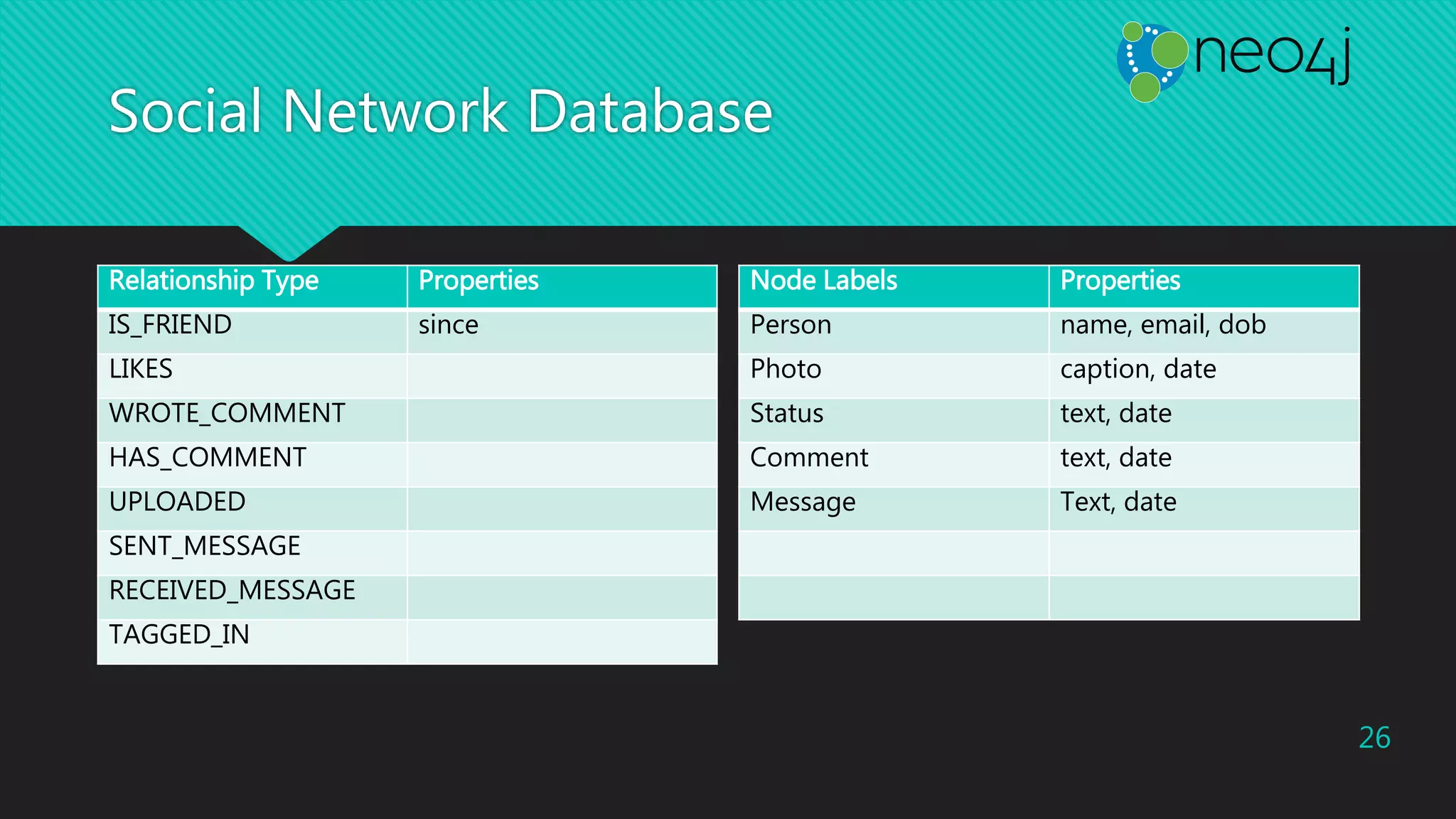 neo4j

Social Network Database

| Relationship Type | Properties |
|---|---|
| IS_FRIEND | since |
| LIKES | |
| WROTE_COMMENT | |
| HAS_COMMENT | |
| UPLOADED | |
| SENT_MESSAGE | |
| RECEIVED_MESSAGE | |
| TAGGED_IN | |

| Node Labels | Properties |
|---|---|
| Person | name, email, dob |
| Photo | caption, date |
| Status | text, date |
| Comment | text, date |
| Message | Text, date |
| | |
| | |

26